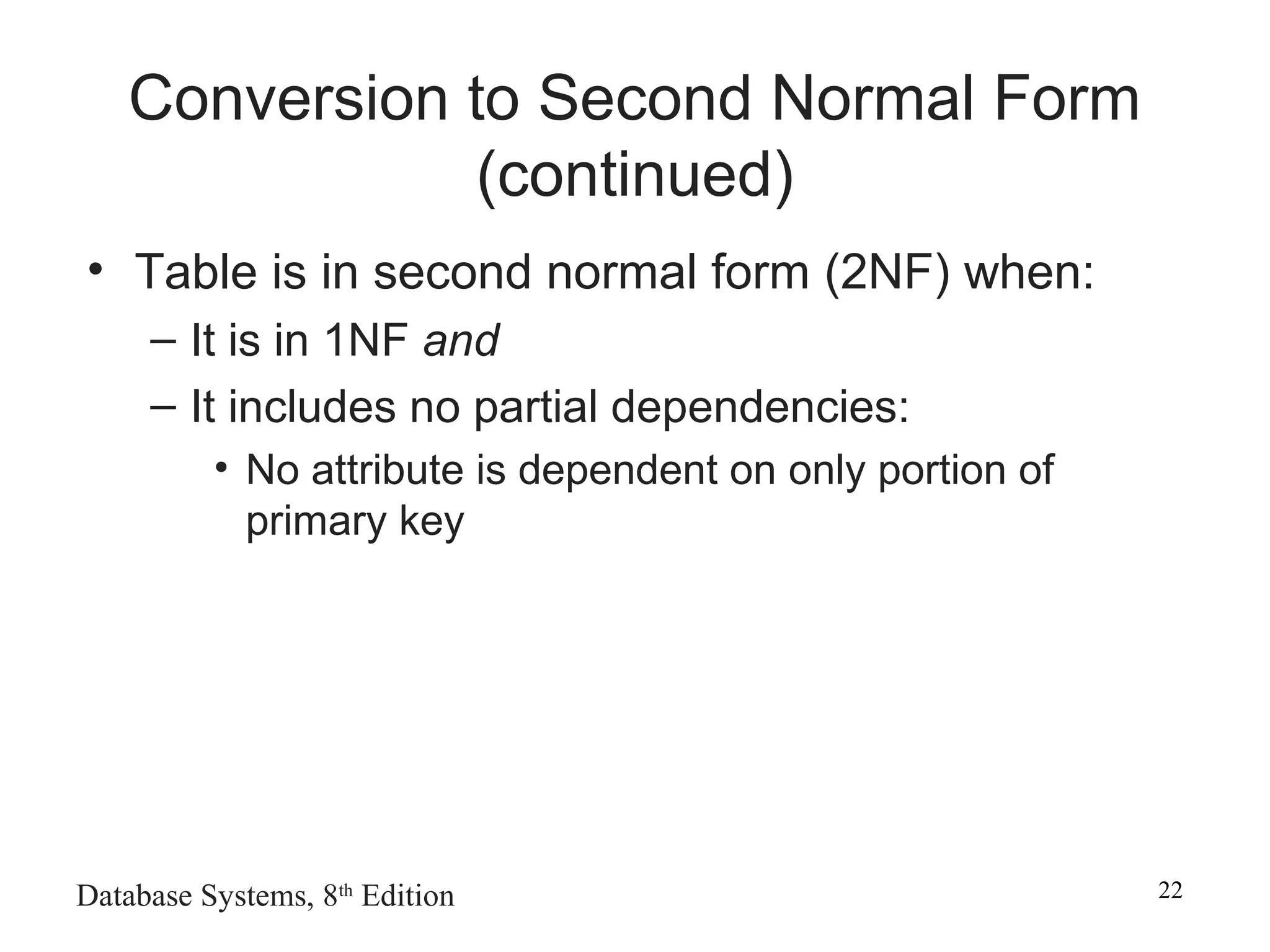 Conversion to Second Normal Form (continued)

• Table is in second normal form (2NF) when:
– It is in 1NF and
– It includes no partial dependencies:
• No attribute is dependent on only portion of primary key

Database Systems, 8th Edition

22